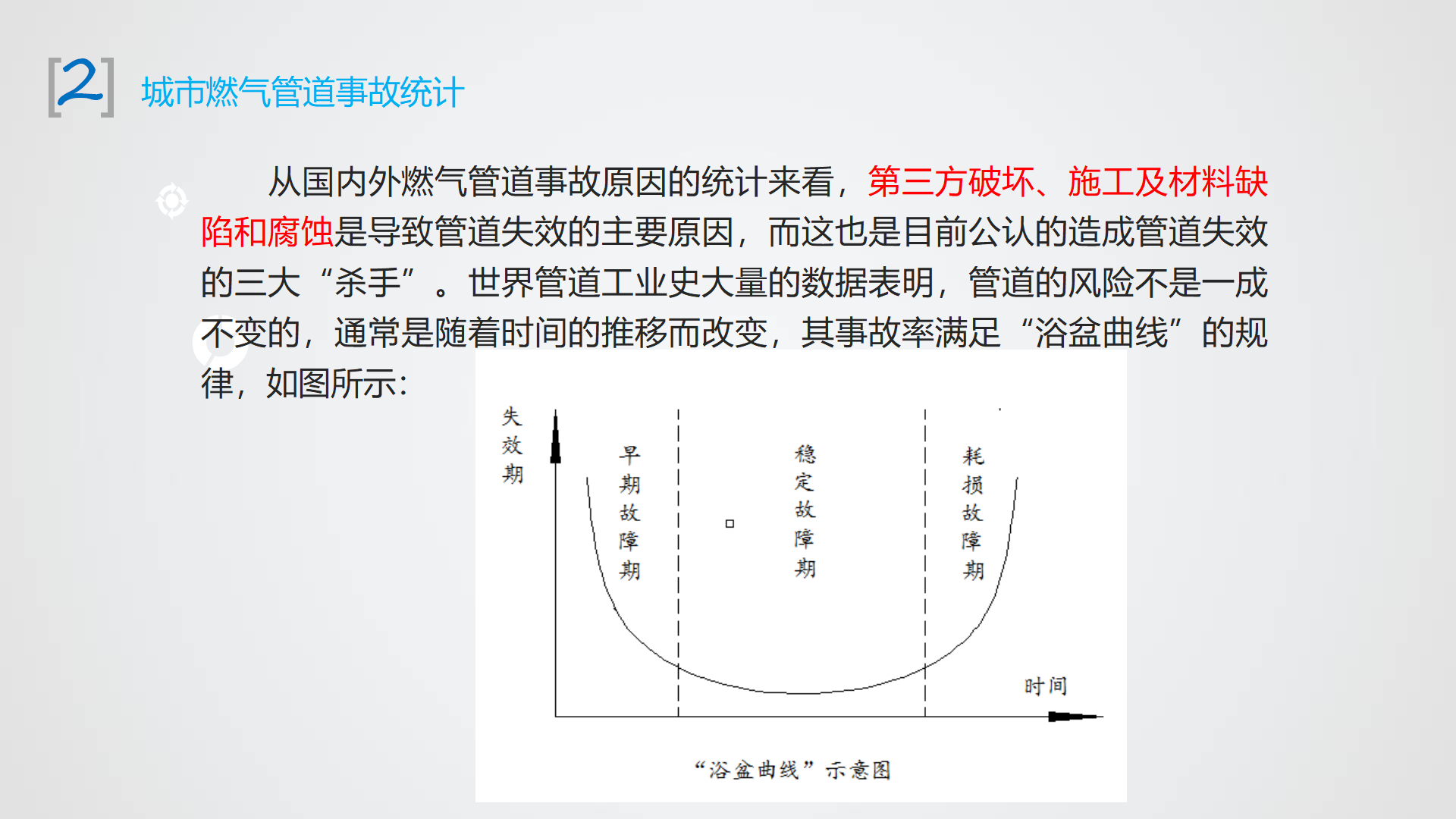 [2] 城市燃气管道事故统计

从国内外燃气管道事故原因的统计来看，第三方破坏、施工及材料缺陷和腐蚀是导致管道失效的主要原因，而这也是目前公认的造成管道失效的三大“杀手”。世界管道工业史大量的数据表明，管道的风险不是一成不变的，通常是随着时间的推移而改变，其事故率满足“浴盆曲线”的规律，如图所示：

失效期

早期故障期

稳定故障期

耗损故障期

时间

“浴盆曲线”示意图